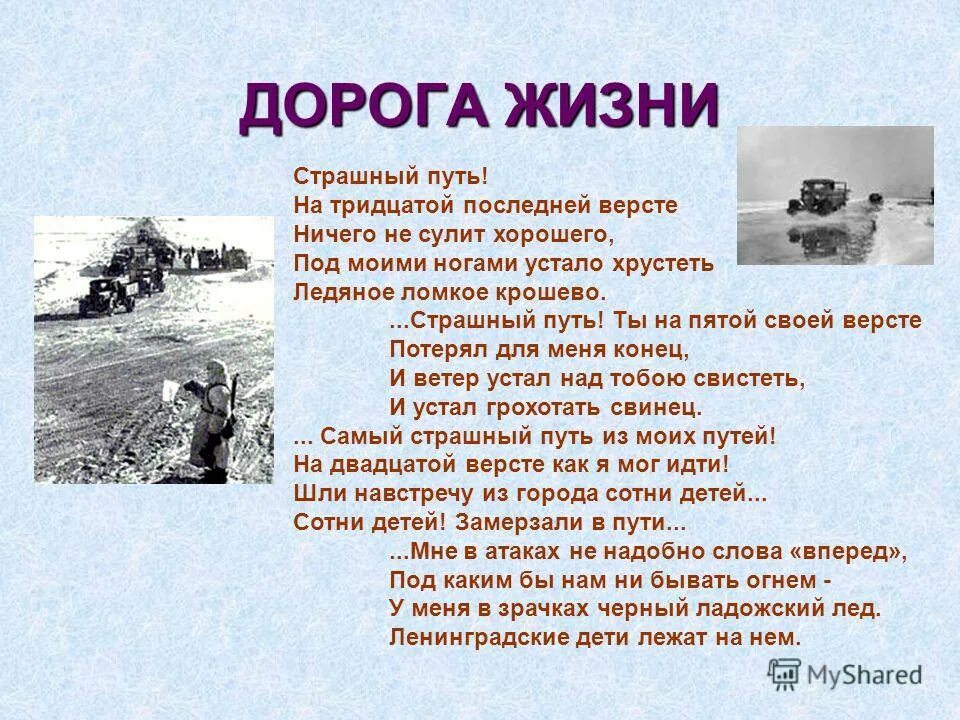 ДОРОГА ЖИЗНИ

Страшный путь!
На тридцатой последней версте
Ничего не сулит хорошего,
Под моими ногами устало хрустеть
Ледяное ломкое крошево.

...Страшный путь! Ты на пятой своей версте
Потерял для меня конец,
И ветер устал над тобою свистеть,
И устал грохотать свинец.

... Самый страшный путь из моих путей!
На двадцатой версте как я мог идти!
Шли навстречу из города сотни детей...
Сотни детей! Замерзали в пути...

...Мне в атаках не надобно слова «вперед»,
Под каким бы нам ни бывать огнем -
У меня в зрачках черный ладожский лед.
Ленинградские дети лежат на нем.

MyShared